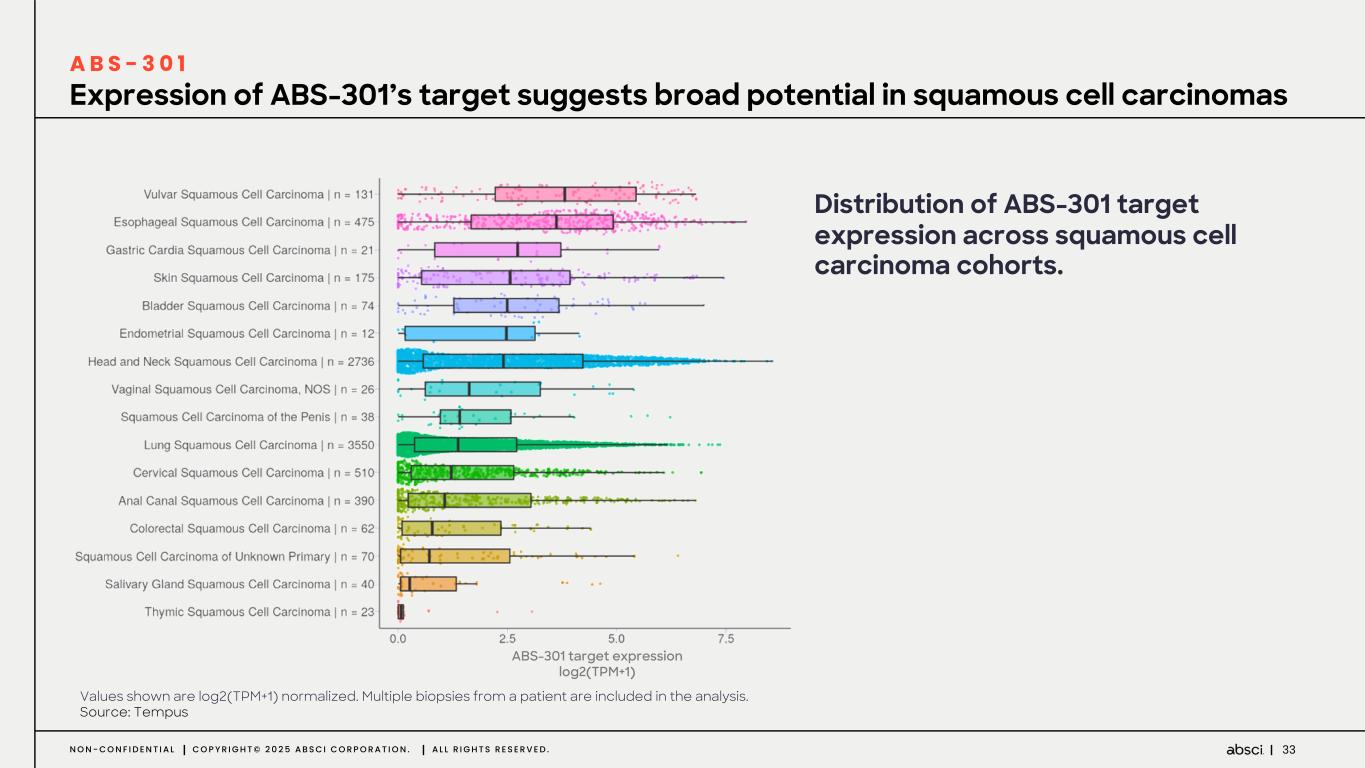 ABS-301

Expression of ABS-301's target suggests broad potential in squamous cell carcinomas

Vulvar Squamous Cell Carcinoma | n = 131
Esophageal Squamous Cell Carcinoma | n = 475
Gastric Cardia Squamous Cell Carcinoma | n = 21
Skin Squamous Cell Carcinoma | n = 175
Bladder Squamous Cell Carcinoma | n = 74
Endometrial Squamous Cell Carcinoma | n = 12
Head and Neck Squamous Cell Carcinoma | n = 2736
Vaginal Squamous Cell Carcinoma, NOS | n = 26
Squamous Cell Carcinoma of the Penis | n = 38
Lung Squamous Cell Carcinoma | n = 3550
Cervical Squamous Cell Carcinoma | n = 510
Anal Canal Squamous Cell Carcinoma | n = 390
Colorectal Squamous Cell Carcinoma | n = 62
Squamous Cell Carcinoma of Unknown Primary | n = 70
Salivary Gland Squamous Cell Carcinoma | n = 40
Thymic Squamous Cell Carcinoma | n = 23

0.0 2.5 5.0 7.5
ABS-301 target expression
log2(TPM+1)

Distribution of ABS-301 target expression across squamous cell carcinoma cohorts.

Values shown are log2(TPM+1) normalized. Multiple biopsies from a patient are included in the analysis.
Source: Tempus

NON-CONFIDENTIAL | COPYRIGHT© 2025 ABSCI CORPORATION. | ALL RIGHTS RESERVED.

absci | 33